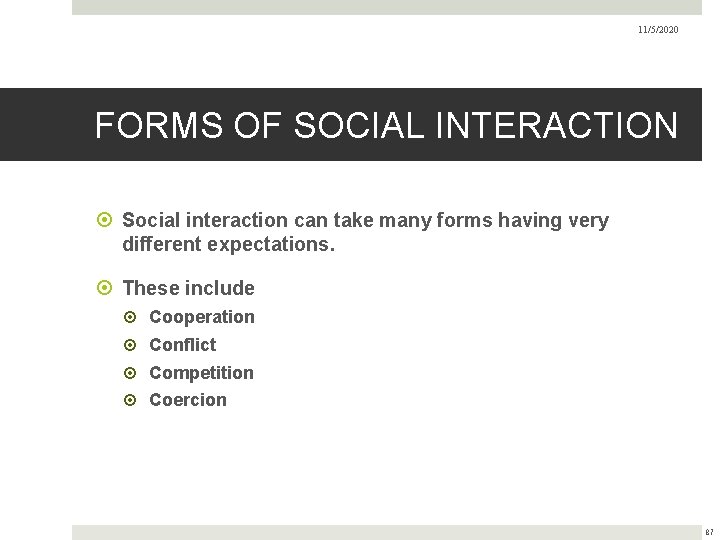 11/5/2020

FORMS OF SOCIAL INTERACTION

Social interaction can take many forms having very different expectations.

These include

Cooperation

Conflict

Competition

Coercion

87